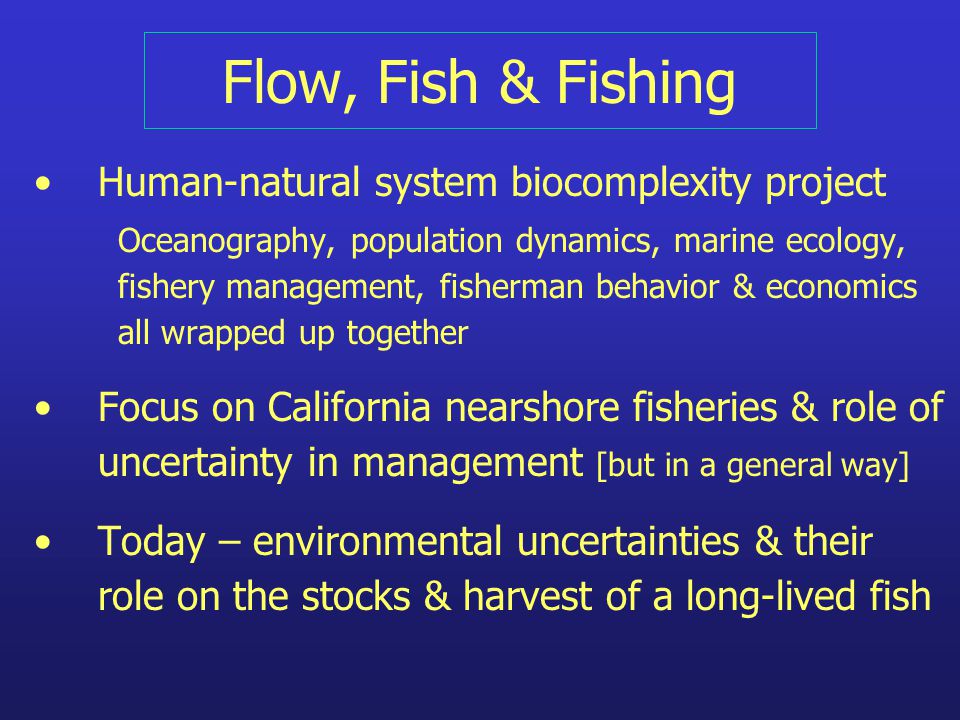 Flow, Fish & Fishing

• Human-natural system biocomplexity project

Oceanography, population dynamics, marine ecology, fishery management, fisherman behavior & economics all wrapped up together

• Focus on California nearshore fisheries & role of uncertainty in management [but in a general way]

• Today – environmental uncertainties & their role on the stocks & harvest of a long-lived fish